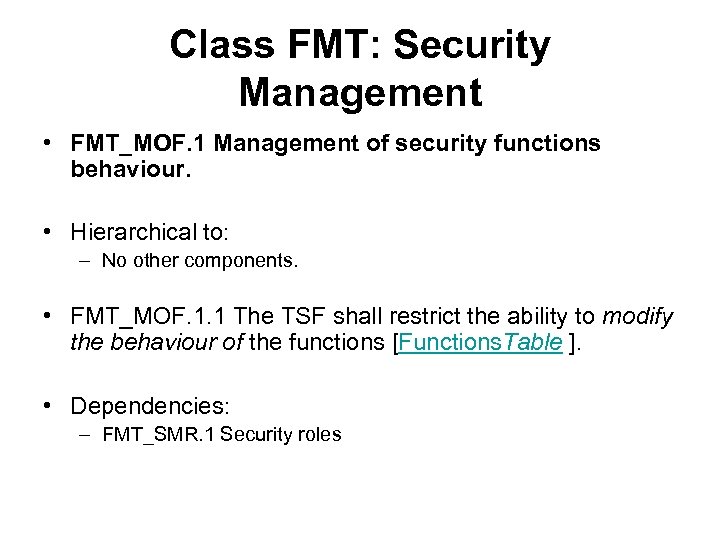 Class FMT: Security Management

• FMT_MOF.1 Management of security functions behaviour.

• Hierarchical to:
– No other components.

• FMT_MOF.1.1 The TSF shall restrict the ability to modify the behaviour of the functions [FunctionsTable ].

• Dependencies:
– FMT_SMR.1 Security roles